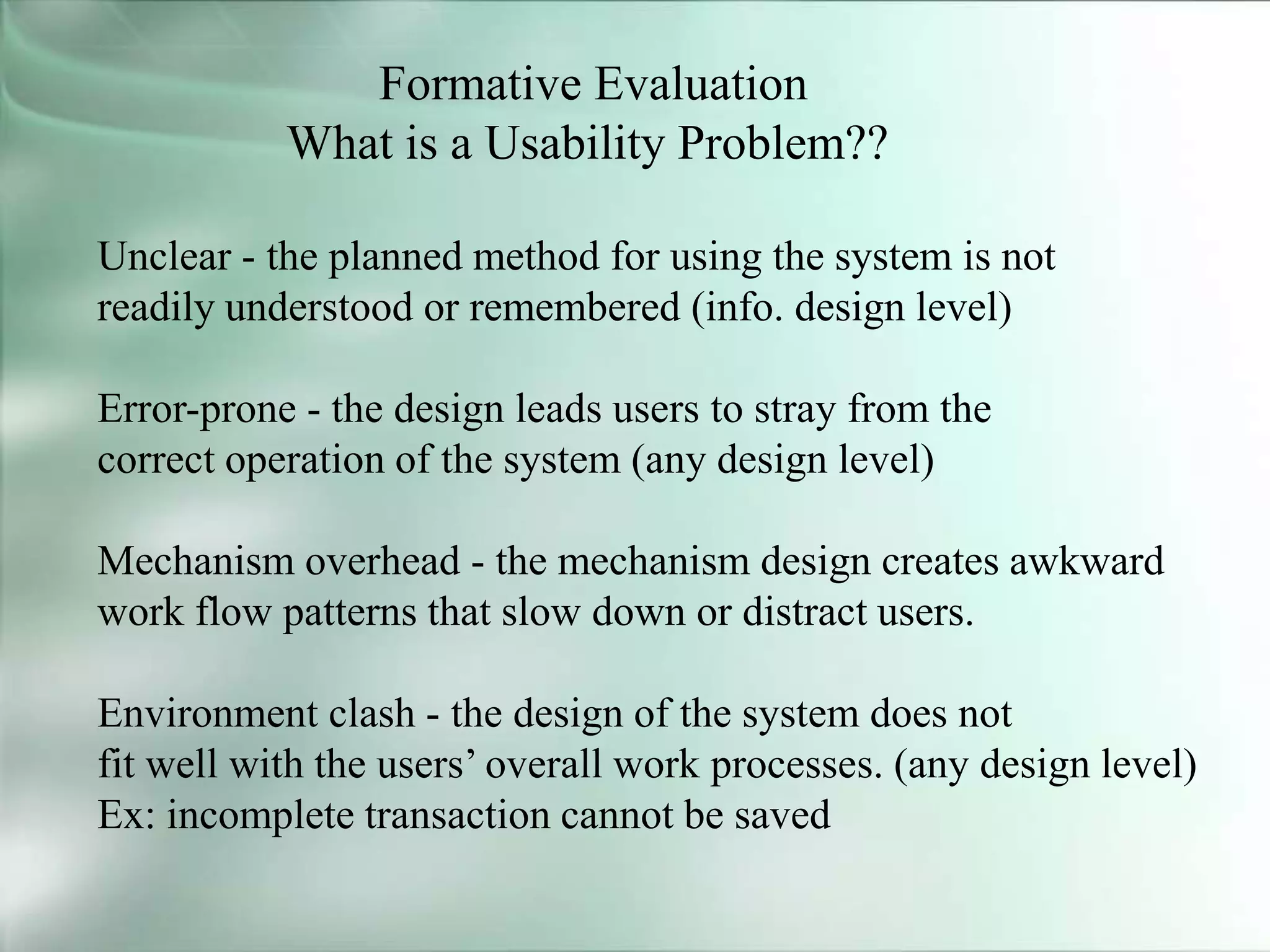 Formative Evaluation
What is a Usability Problem??

Unclear - the planned method for using the system is not readily understood or remembered (info. design level)

Error-prone - the design leads users to stray from the correct operation of the system (any design level)

Mechanism overhead - the mechanism design creates awkward work flow patterns that slow down or distract users.

Environment clash - the design of the system does not fit well with the users’ overall work processes. (any design level)
Ex: incomplete transaction cannot be saved